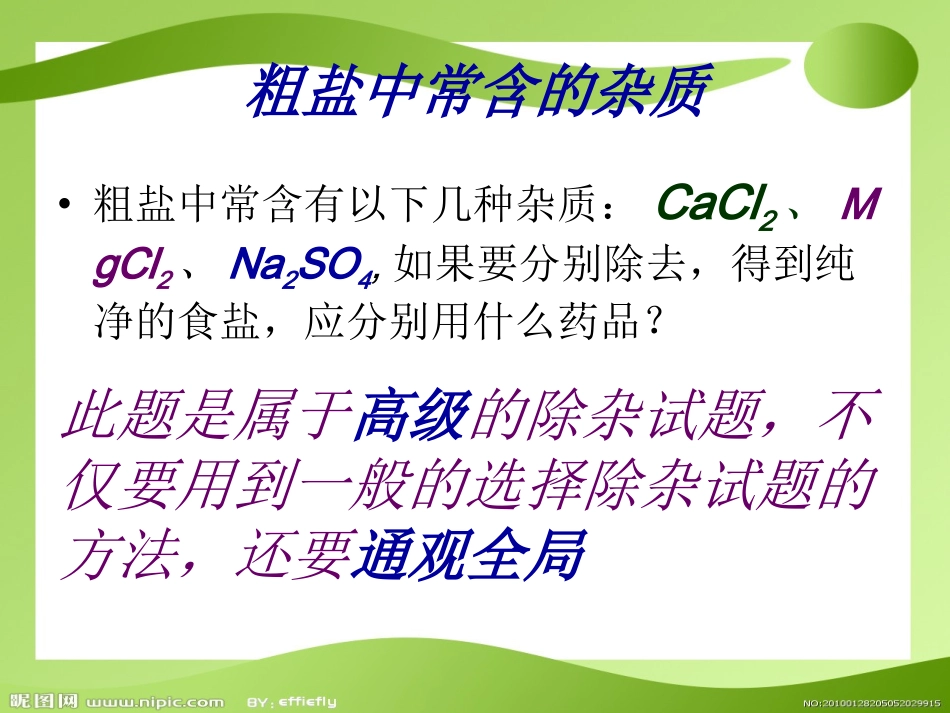 粗盐中常含的杂质

• 粗盐中常含有以下几种杂质：$CaCl_2$、$MgCl_2$、$Na_2SO_4$，如果要分别除去，得到纯净的食盐，应分别用什么药品？

此题是属于高级的除杂试题，不仅要用到一般的选择除杂试题的方法，还要通观全局

昵图网 www.nipic.com BY: effiefly NO:20100128205052029915